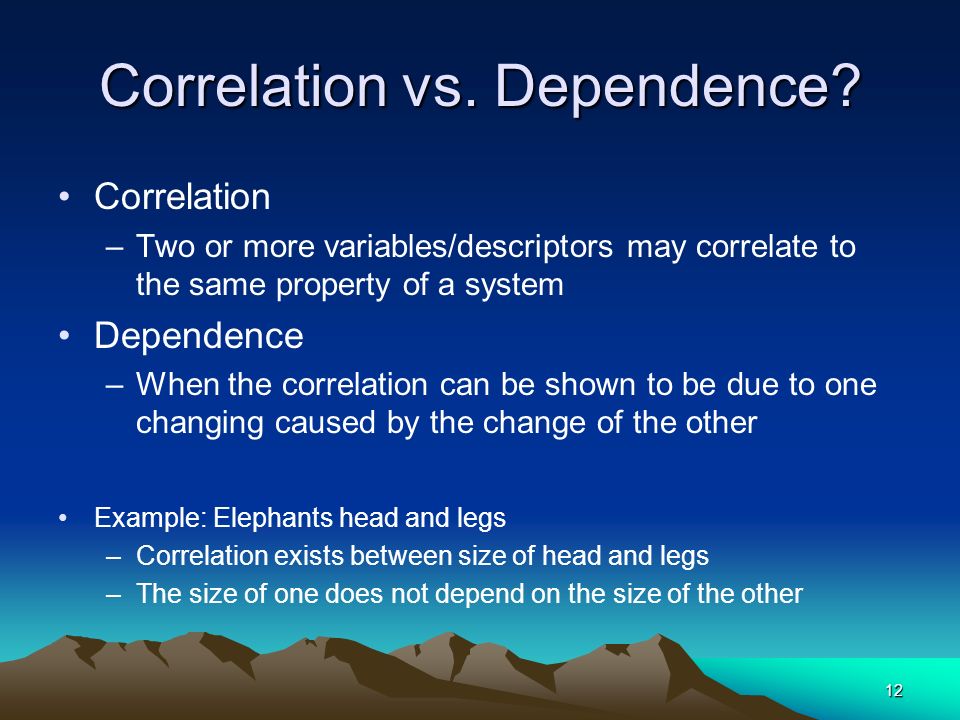 Correlation vs. Dependence?

• Correlation
– Two or more variables/descriptors may correlate to the same property of a system

• Dependence
– When the correlation can be shown to be due to one changing caused by the change of the other

• Example: Elephants head and legs
– Correlation exists between size of head and legs
– The size of one does not depend on the size of the other

12